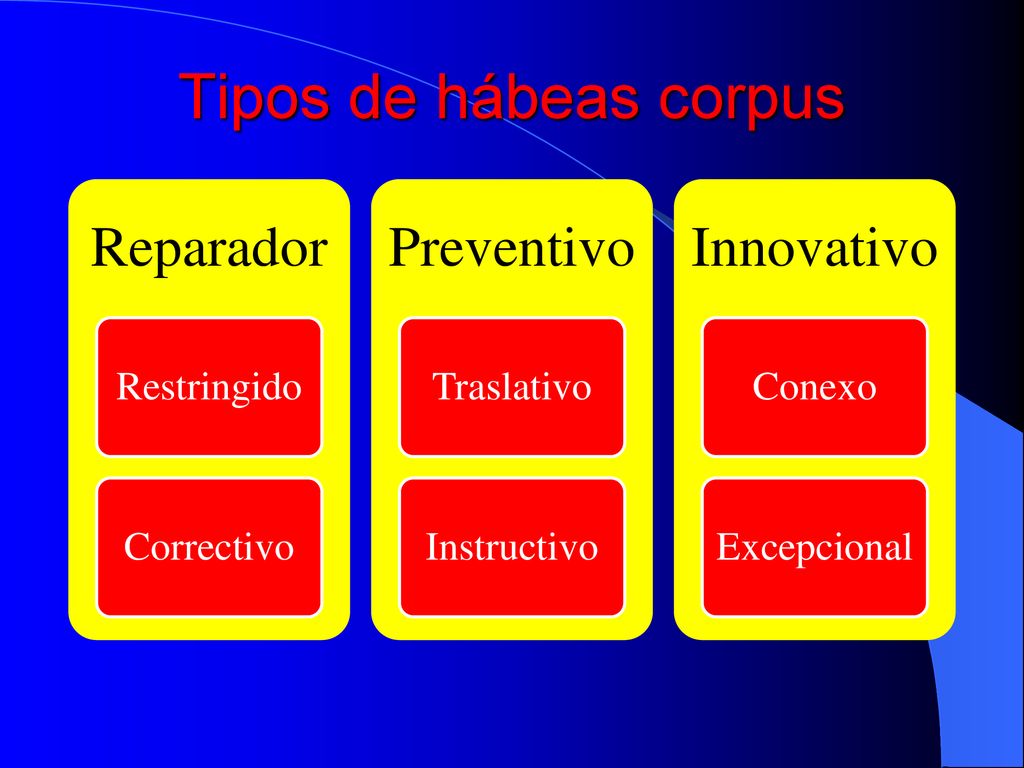 Tipos de hábeas corpus

Reparador

Restringido

Correctivo

Preventivo

Traslativo

Instructivo

Innovativo

Conexo

Excepcional